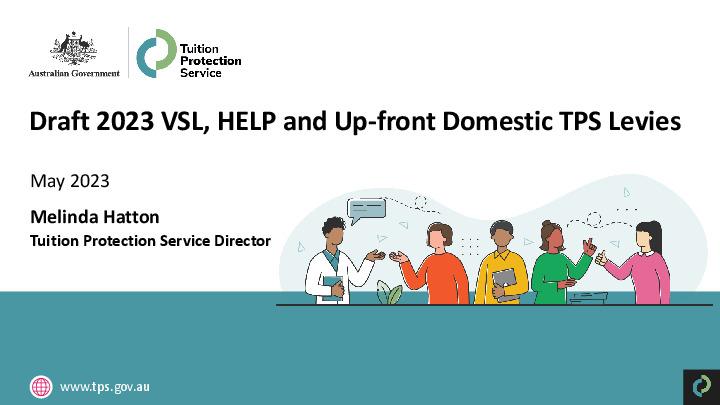 Australian Government

Tuition Protection Service

Draft 2023 VSL, HELP and Up-front Domestic TPS Levies

May 2023

Melinda Hatton
Tuition Protection Service Director

www.tps.gov.au